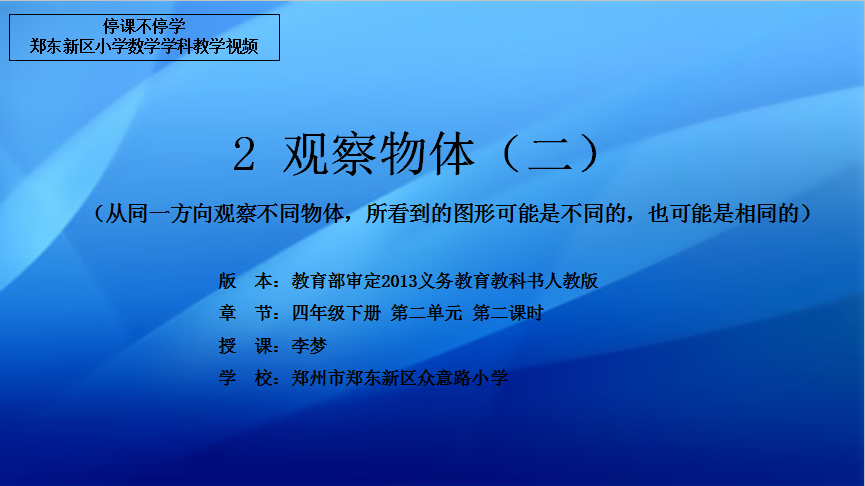 停课不停学
郑东新区小学数学学科教学视频

2 观察物体（二）

（从同一方向观察不同物体，所看到的图形可能是不同的，也可能是相同的）

版 本：教育部审定2013义务教育教科书人教版
章 节：四年级下册 第二单元 第二课时
授 课：李梦
学 校：郑州市郑东新区众意路小学